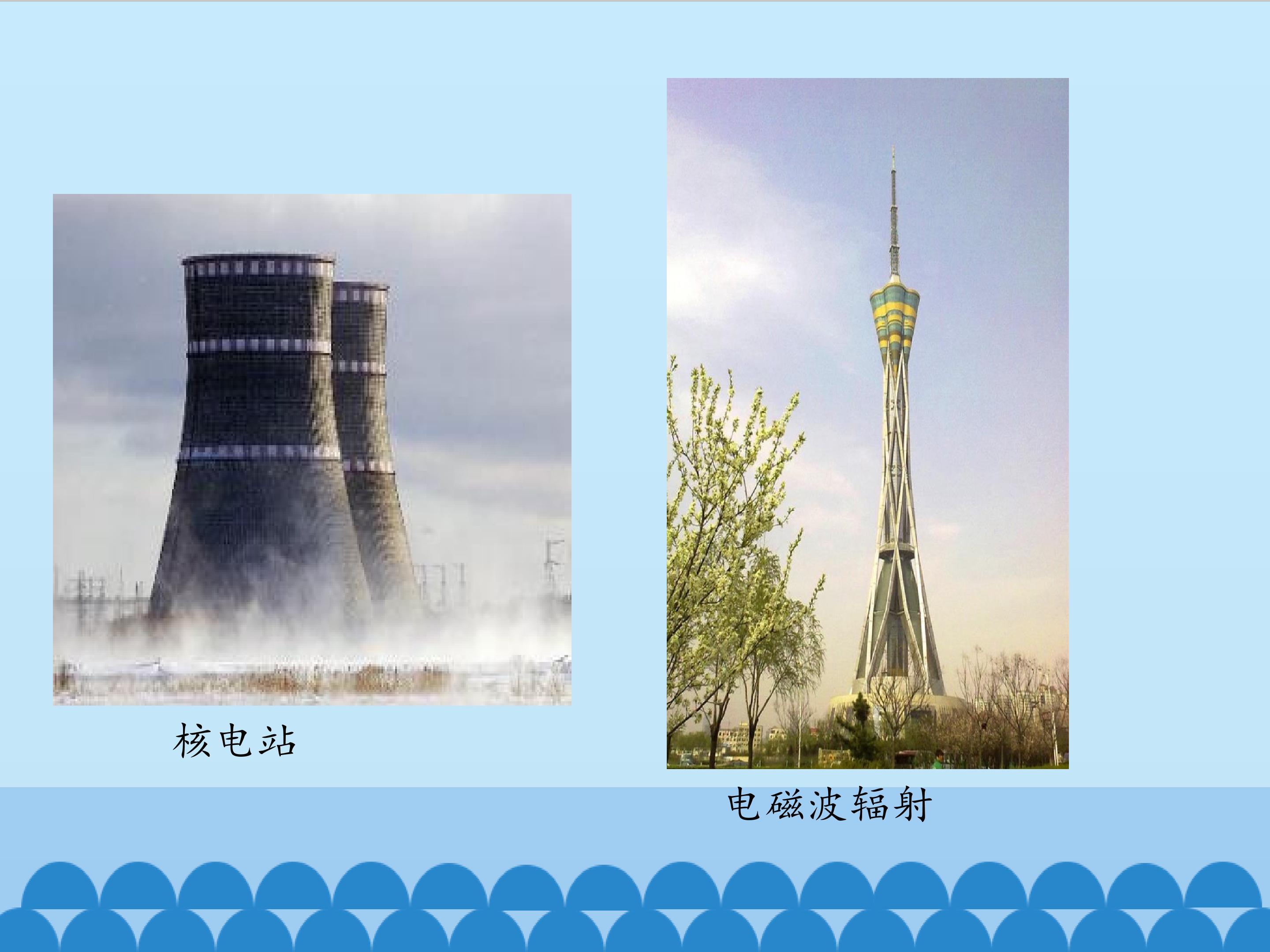 核电站

电磁波辐射